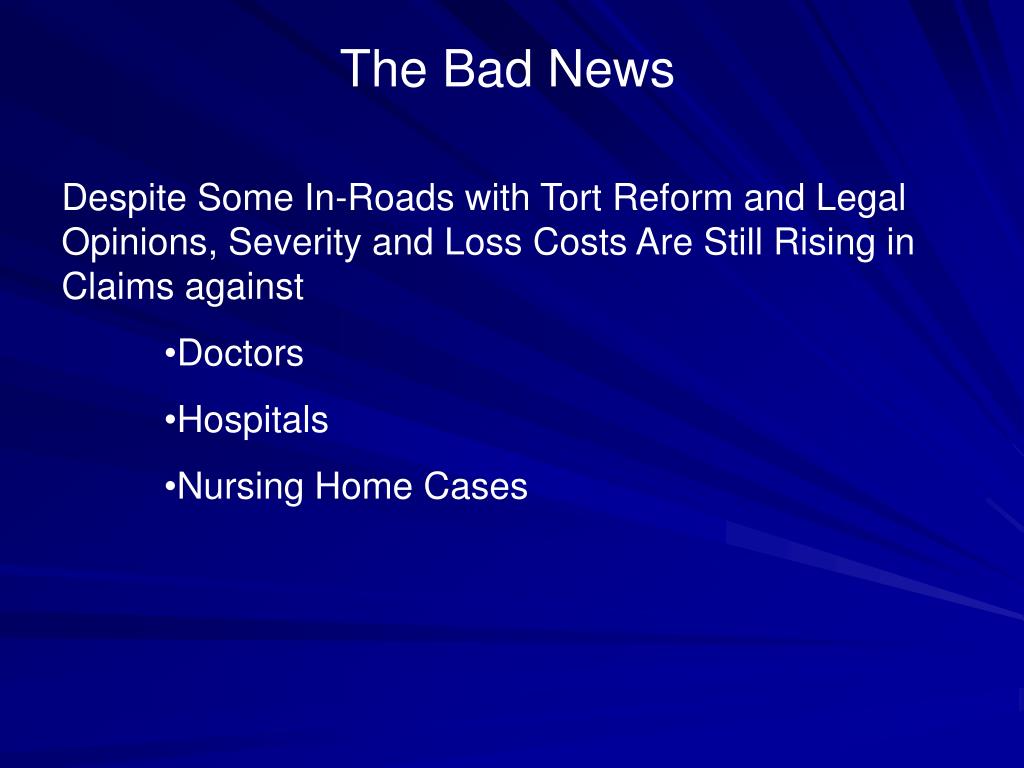 The Bad News

Despite Some In-Roads with Tort Reform and Legal Opinions, Severity and Loss Costs Are Still Rising in Claims against

•Doctors

•Hospitals

•Nursing Home Cases